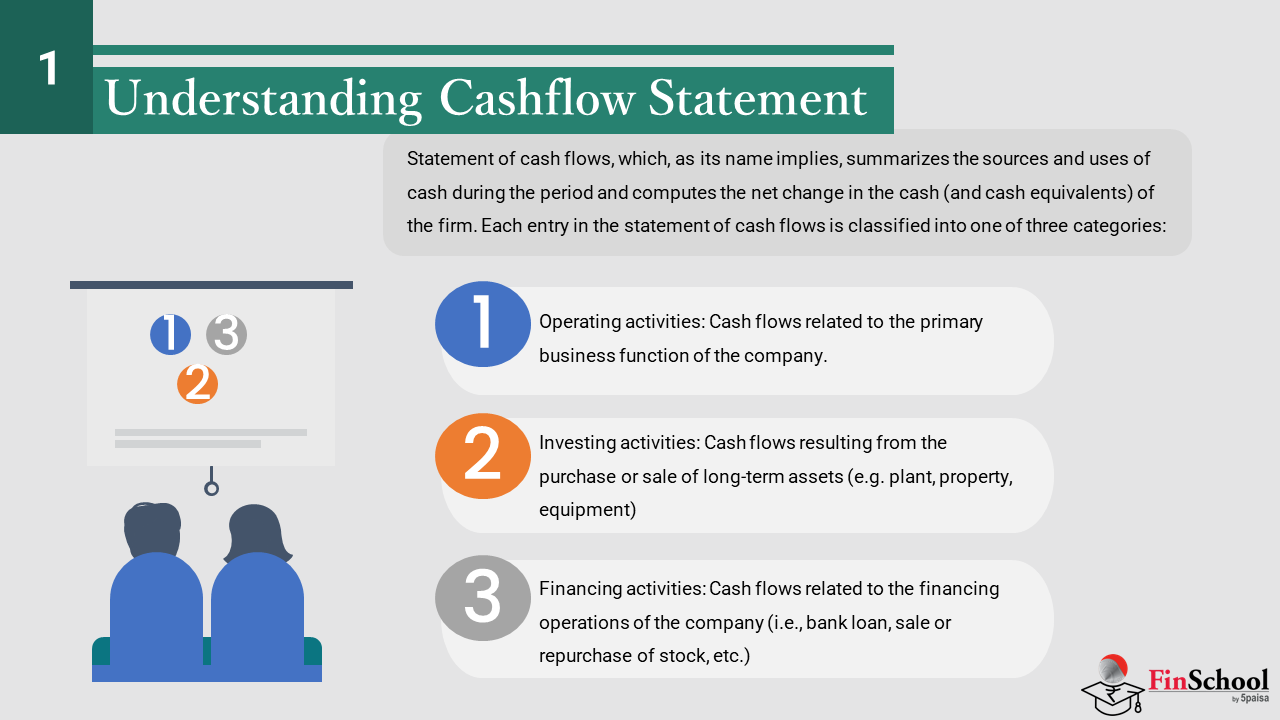 1

Understanding Cashflow Statement

Statement of cash flows, which, as its name implies, summarizes the sources and uses of cash during the period and computes the net change in the cash (and cash equivalents) of the firm. Each entry in the statement of cash flows is classified into one of three categories:

1 3
2

1 Operating activities: Cash flows related to the primary business function of the company.

2 Investing activities: Cash flows resulting from the purchase or sale of long-term assets (e.g. plant, property, equipment)

3 Financing activities: Cash flows related to the financing operations of the company (i.e., bank loan, sale or repurchase of stock, etc.)

FinSchool by 5paisa